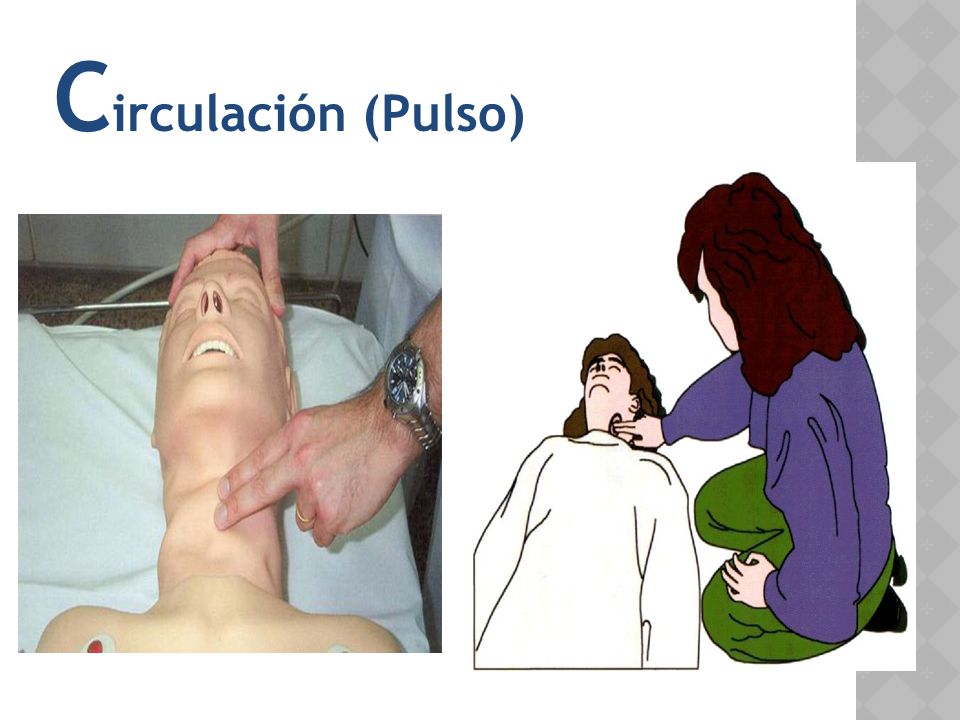 Circulación (Pulso)